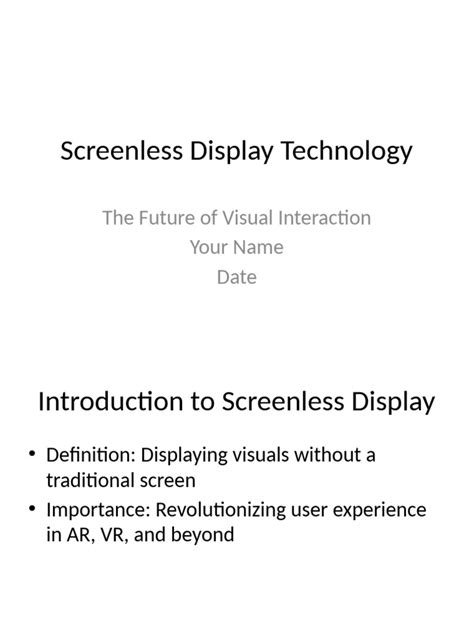 Screenless Display Technology

The Future of Visual Interaction
Your Name
Date

Introduction to Screenless Display

• Definition: Displaying visuals without a traditional screen
• Importance: Revolutionizing user experience in AR, VR, and beyond